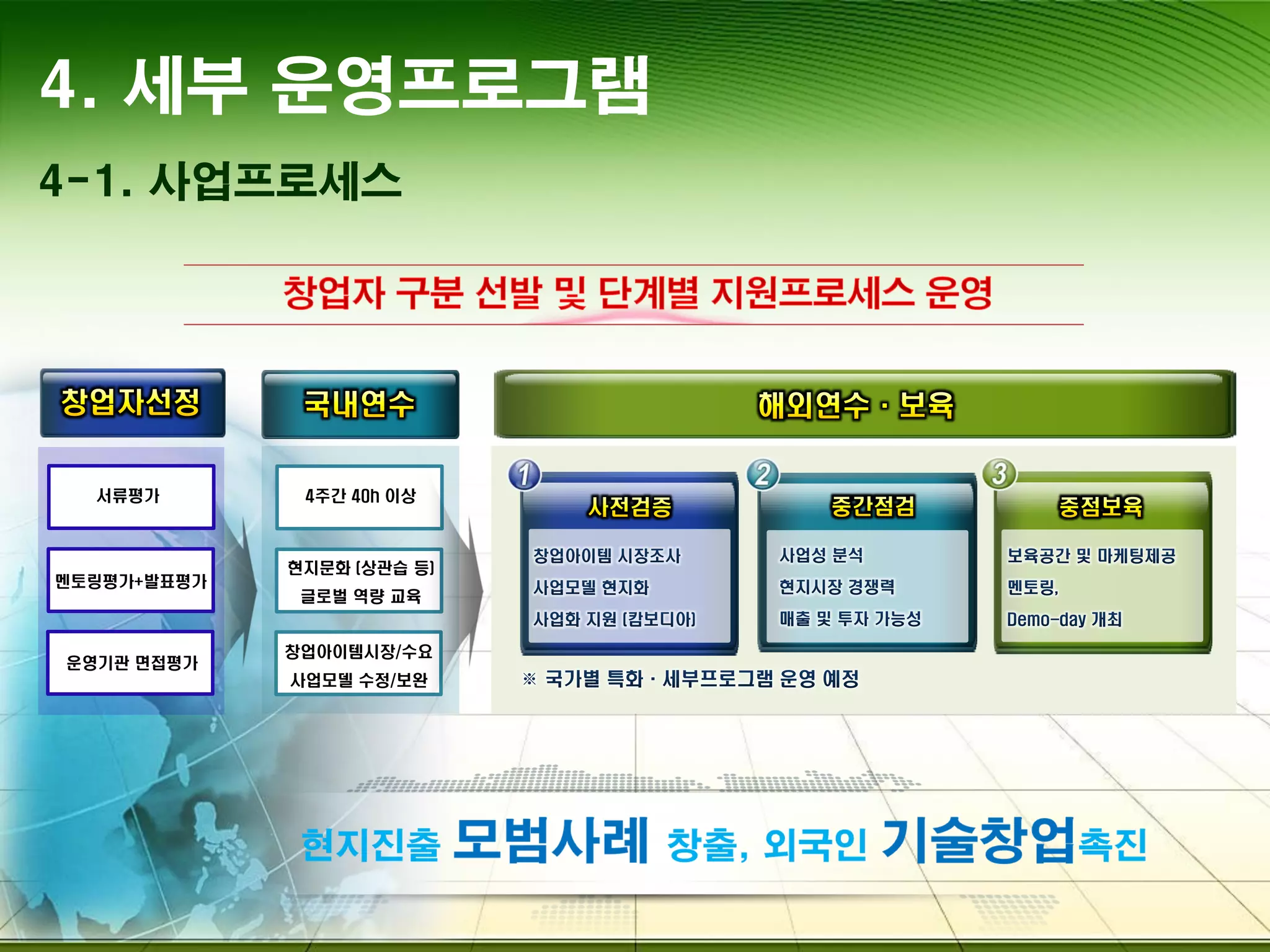 4. 세부 운영프로그램

4-1. 사업프로세스

창업자 구분 선발 및 단계별 지원프로세스 운영

창업자선정

서류평가

멘토링평가+발표평가

운영기관 면접평가

국내연수

4주간 40h 이상

현지문화 (상관습 등) 글로벌 역량 교육

창업아이템시장/수요 사업모델 수정/보완

해외연수 · 보육

1 사전검증

창업아이템 시장조사

사업모델 현지화

사업화 지원 (캄보디아)

2 중간점검

사업성 분석

현지시장 경쟁력

매출 및 투자 가능성

3 중점보육

보육공간 및 마케팅제공

멘토링,

Demo-day 개최

※ 국가별 특화 · 세부프로그램 운영 예정

현지진출 모범사례 창출, 외국인 기술창업촉진